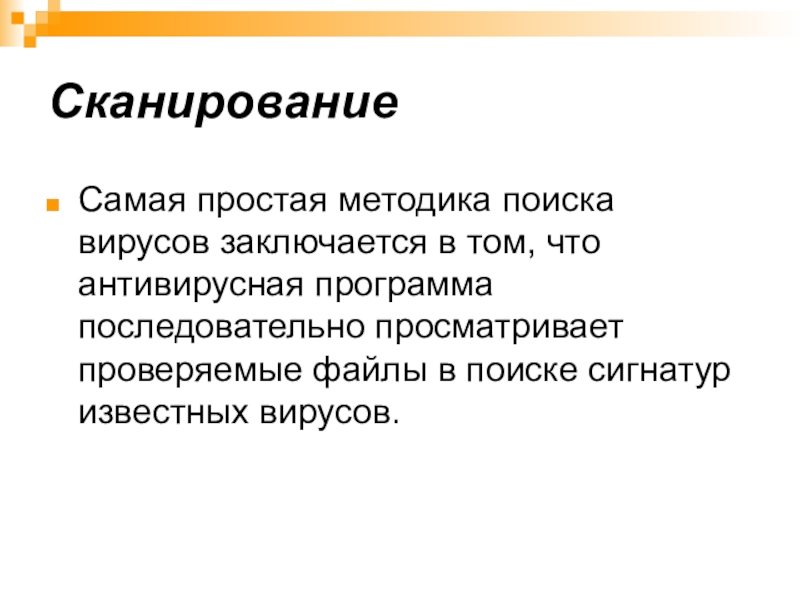 Сканирование

Самая простая методика поиска вирусов заключается в том, что антивирусная программа последовательно просматривает проверяемые файлы в поиске сигнатур известных вирусов.